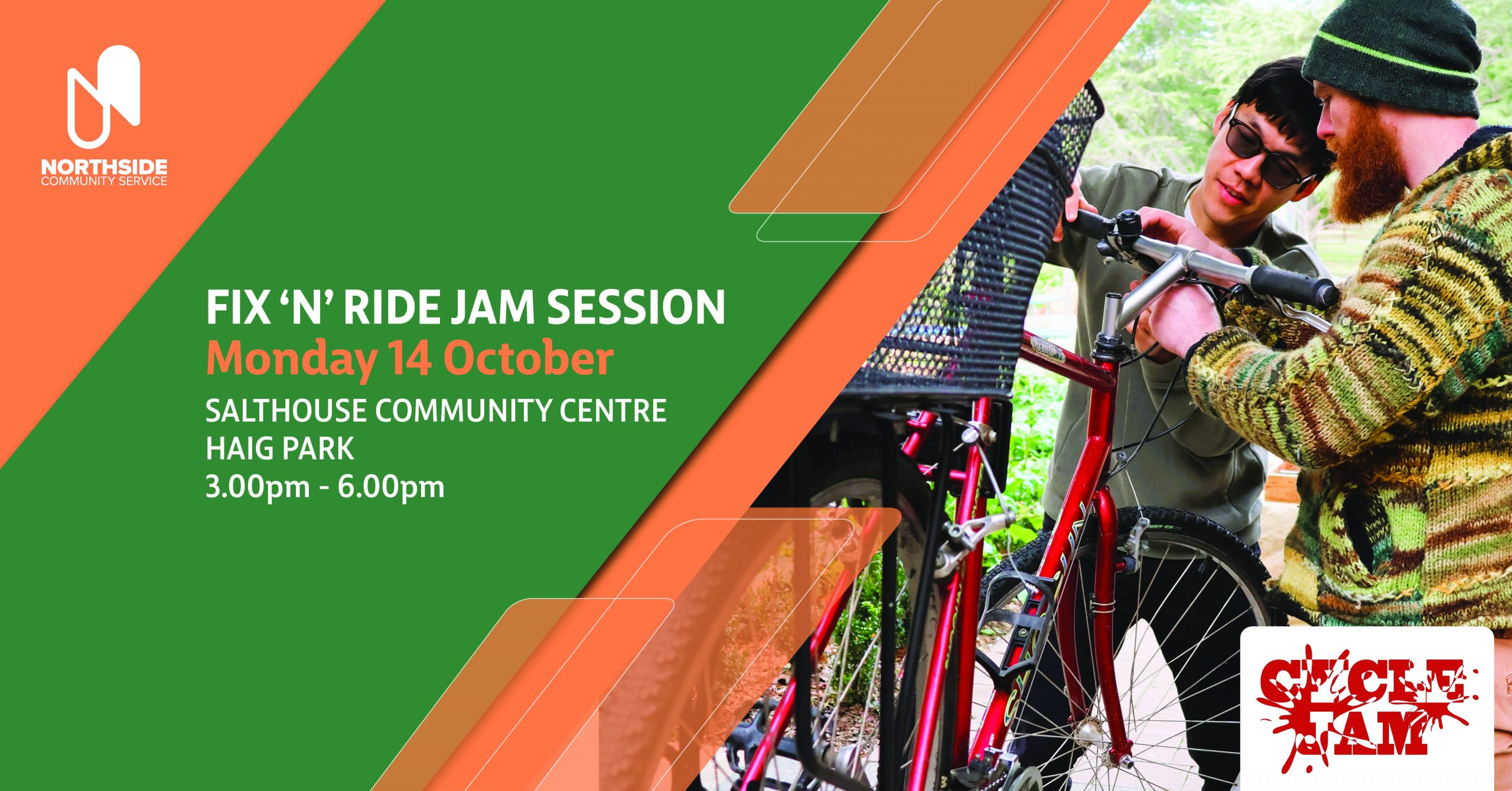 NORTHSIDE
COMMUNITY SERVICE

FIX 'N' RIDE JAM SESSION
Monday 14 October
SALTHOUSE COMMUNITY CENTRE
HAIG PARK
3.00pm - 6.00pm

CYCLE JAM